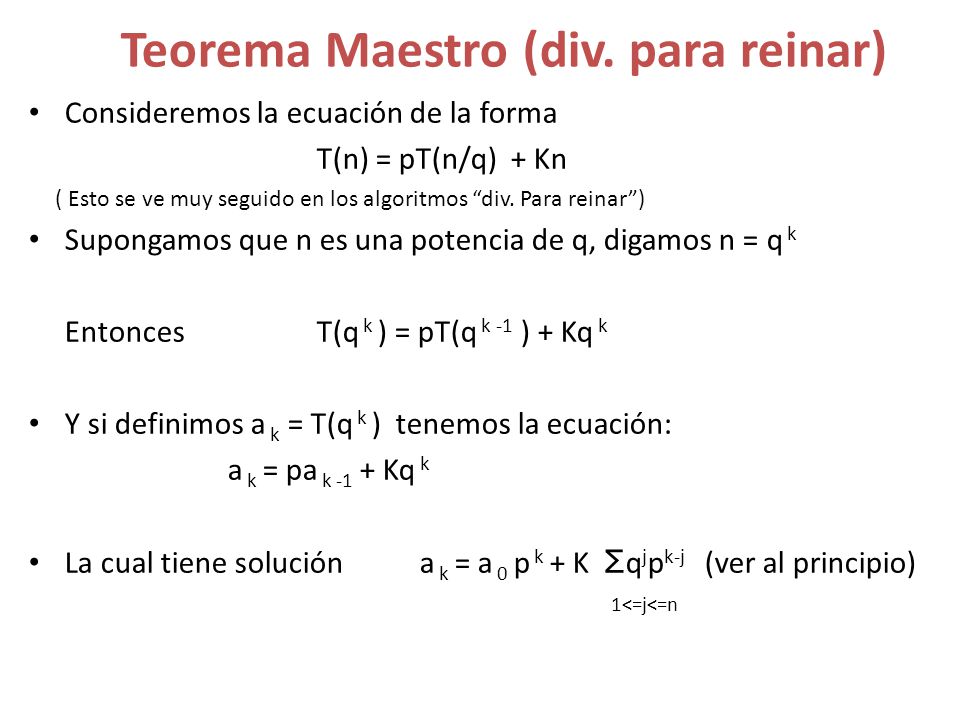 Teorema Maestro (div. para reinar)

• Consideremos la ecuación de la forma

$T(n) = pT(n/q) + Kn$

( Esto se ve muy seguido en los algoritmos “div. Para reinar”)

• Supongamos que n es una potencia de q, digamos $n = q^k$

Entonces $T(q^k) = pT(q^{k-1}) + Kq^k$

• Y si definimos $a_k = T(q^k)$ tenemos la ecuación:

$a_k = pa_{k-1} + Kq^k$

• La cual tiene solución $a_k = a_0 p^k + K \sum_{1<=j<=n} q^j p^{k-j}$ (ver al principio)